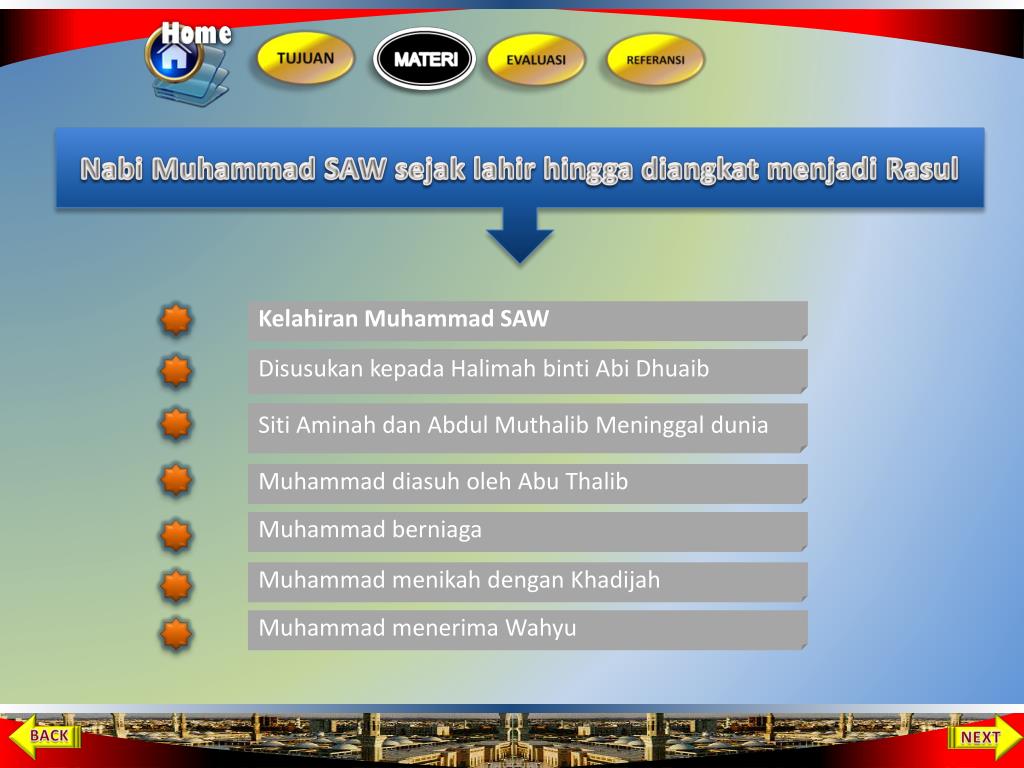 Home

TUJUAN

MATERI

EVALUASI

REFERANSI

Nabi Muhammad SAW sejak lahir hingga diangkat menjadi Rasul

Kelahiran Muhammad SAW

Disusukan kepada Halimah binti Abi Dhuaib

Siti Aminah dan Abdul Muthalib Meninggal dunia

Muhammad diasuh oleh Abu Thalib

Muhammad berniaga

Muhammad menikah dengan Khadijah

Muhammad menerima Wahyu

BACK

NEXT